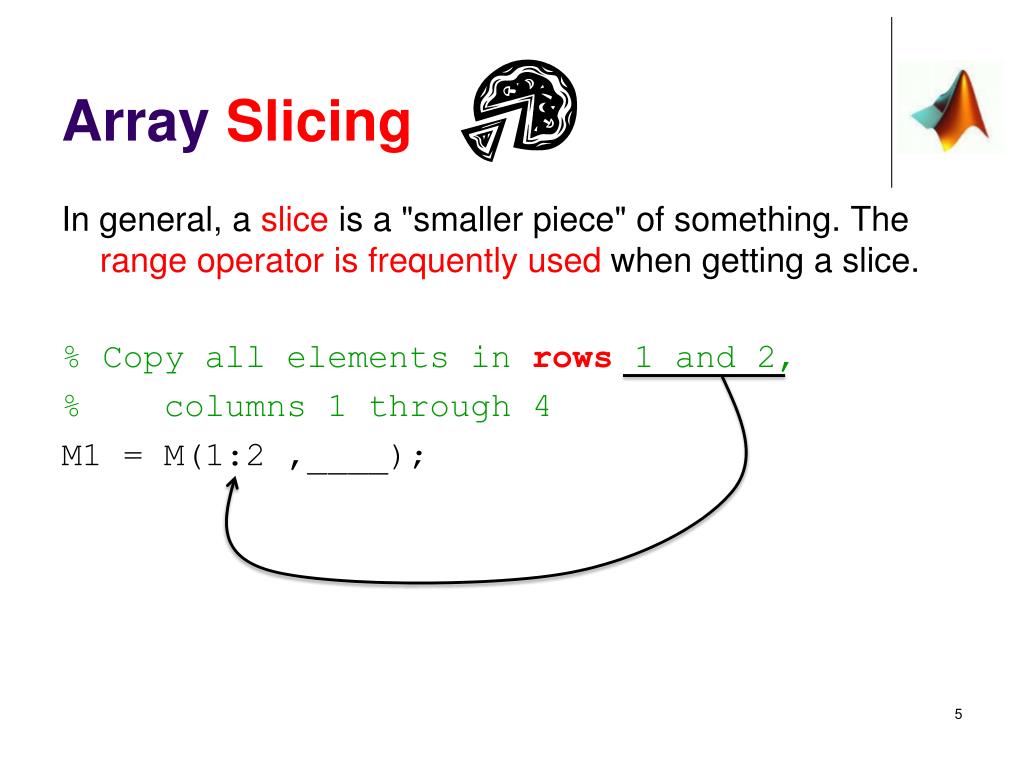 Array Slicing

In general, a slice is a "smaller piece" of something. The range operator is frequently used when getting a slice.

% Copy all elements in rows 1 and 2,
%    columns 1 through 4
M1 = M(1:2 ,____);

5